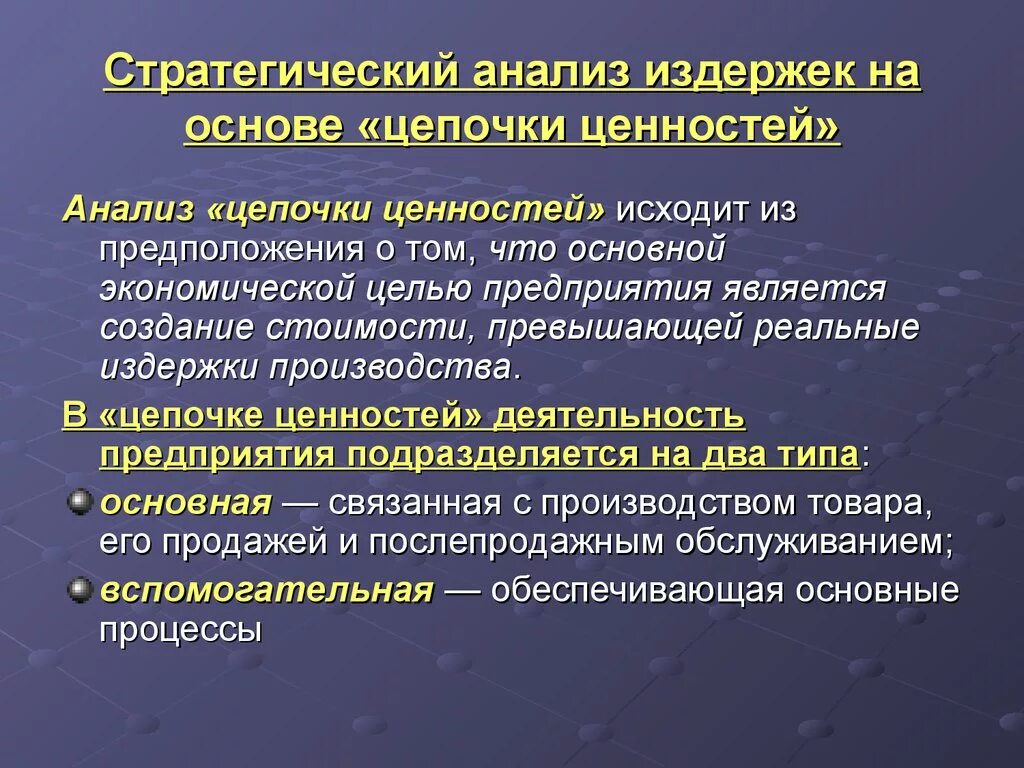 Стратегический анализ издержек на основе «цепочки ценностей»

Анализ «цепочки ценностей» исходит из предположения о том, что основной экономической целью предприятия является создание стоимости, превышающей реальные издержки производства.

В «цепочке ценностей» деятельность предприятия подразделяется на два типа:

основная — связанная с производством товара, его продажей и послепродажным обслуживанием;

вспомогательная — обеспечивающая основные процессы